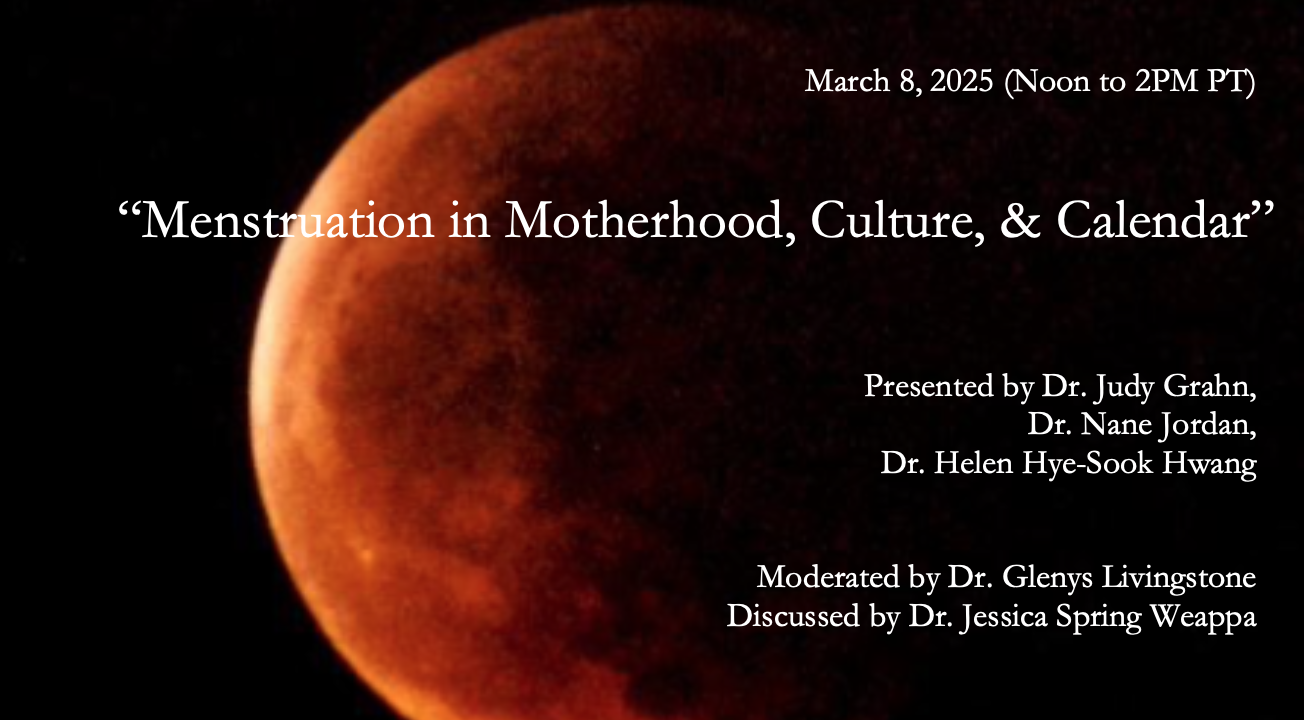 March 8, 2025 (Noon to 2PM PT)

“Menstruation in Motherhood, Culture, & Calendar”

Presented by Dr. Judy Grahn,
Dr. Nane Jordan,
Dr. Helen Hye-Sook Hwang

Moderated by Dr. Glenys Livingstone
Discussed by Dr. Jessica Spring Weappa